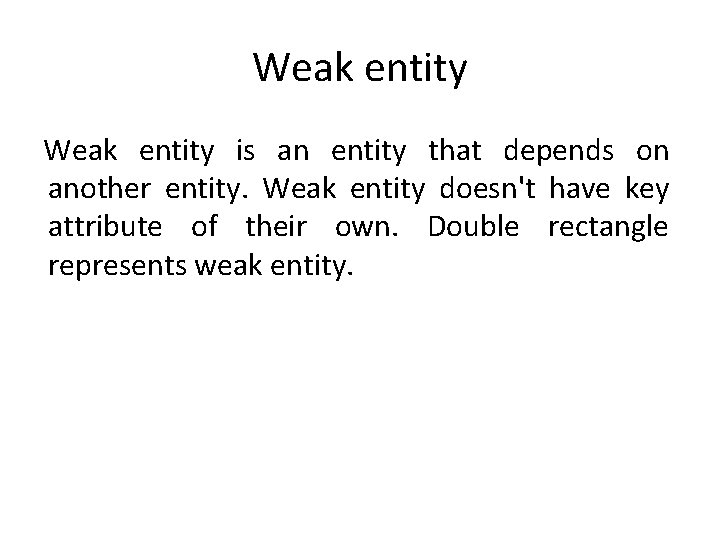 Weak entity

Weak entity is an entity that depends on another entity. Weak entity doesn't have key attribute of their own. Double rectangle represents weak entity.